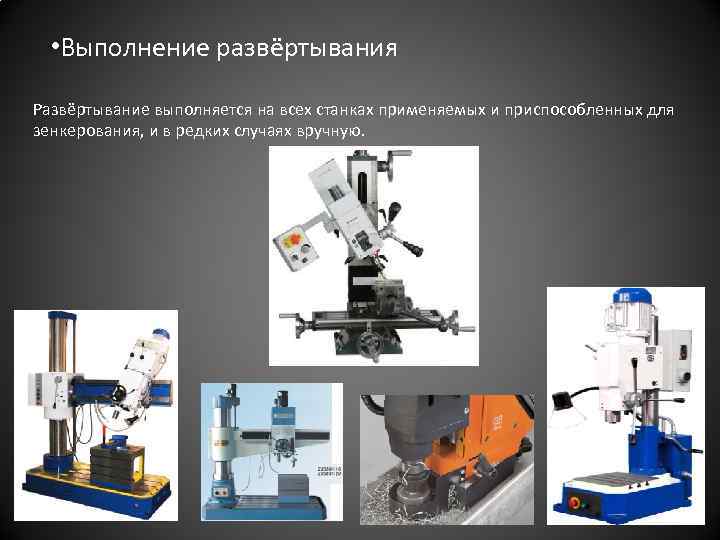 •Выполнение развёртывания

Развёртывание выполняется на всех станках применяемых и приспособленных для зенкерования, и в редких случаях вручную.